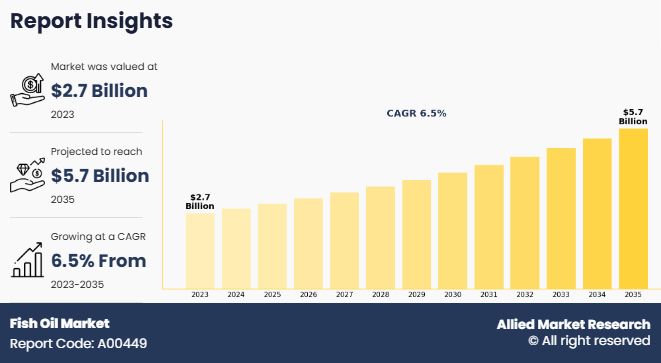 Report Insights

Market was valued at
$2.7 Billion
2023

Projected to reach
$5.7 Billion
2035

Growing at a CAGR
6.5% From
2023-2035

CAGR 6.5%

$2.7 Billion

$5.7 Billion

2023 2024 2025 2026 2027 2028 2029 2030 2031 2032 2033 2034 2035

Fish Oil Market
Report Code: A00449

Allied Market Research
© All right reserved